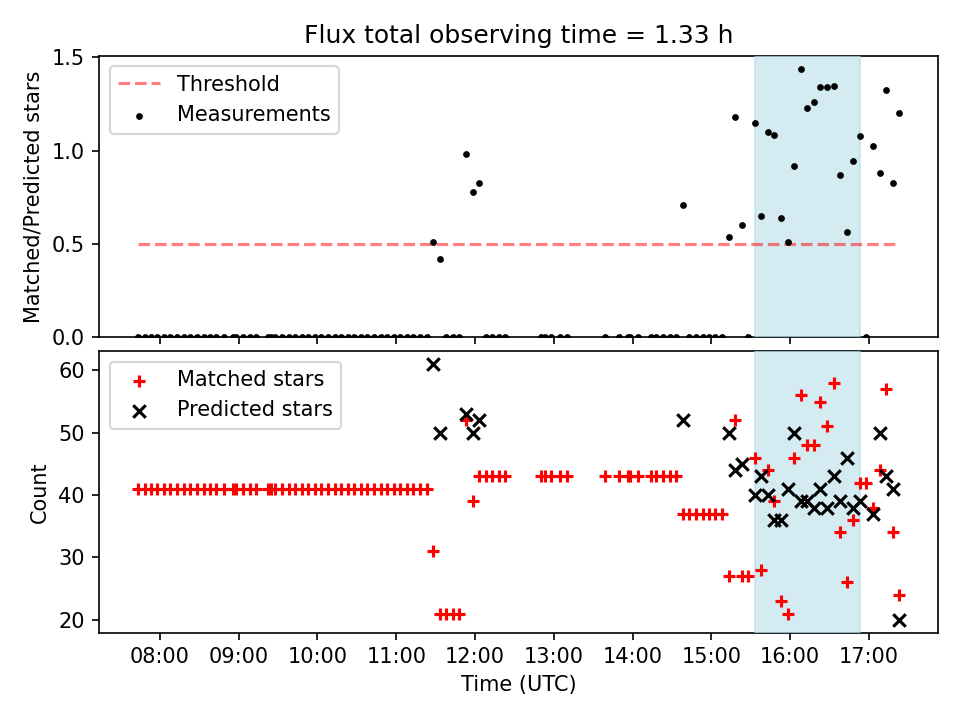 Flux total observing time = 1.33 h

Threshold
Measurements

Matched/Predicted stars

1.5
1.0
0.5
0.0

Matched stars
Predicted stars

Count

60
50
40
30
20

08:00 09:00 10:00 11:00 12:00 13:00 14:00 15:00 16:00 17:00

Time (UTC)